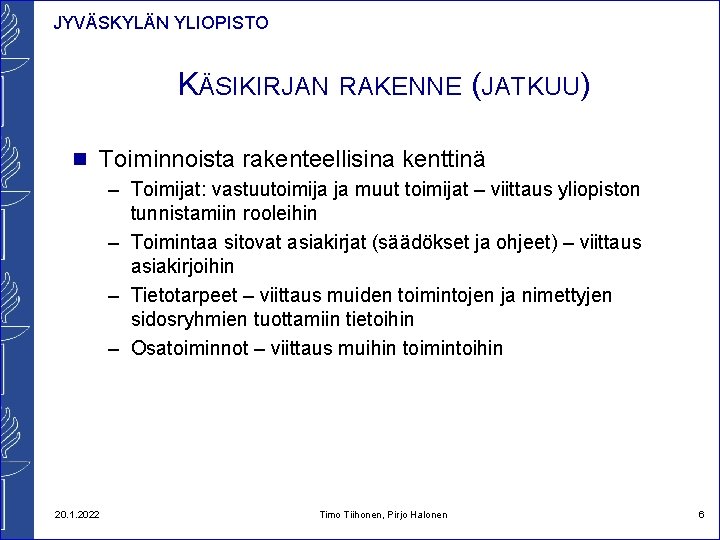 JYVÄSKYLÄN YLIOPISTO

KÄSIKIRJAN RAKENNE (JATKUU)

■ Toiminnoista rakenteellisina kenttinä
– Toimijat: vastuutoimija ja muut toimijat – viittaus yliopiston tunnistamiin rooleihin
– Toimintaa sitovat asiakirjat (säädökset ja ohjeet) – viittaus asiakirjoihin
– Tietotarpeet – viittaus muiden toimintojen ja nimettyjen sidosryhmien tuottamiin tietoihin
– Osatoiminnot – viittaus muihin toimintoihin

20.1.2022

Timo Tiihonen, Pirjo Halonen

6